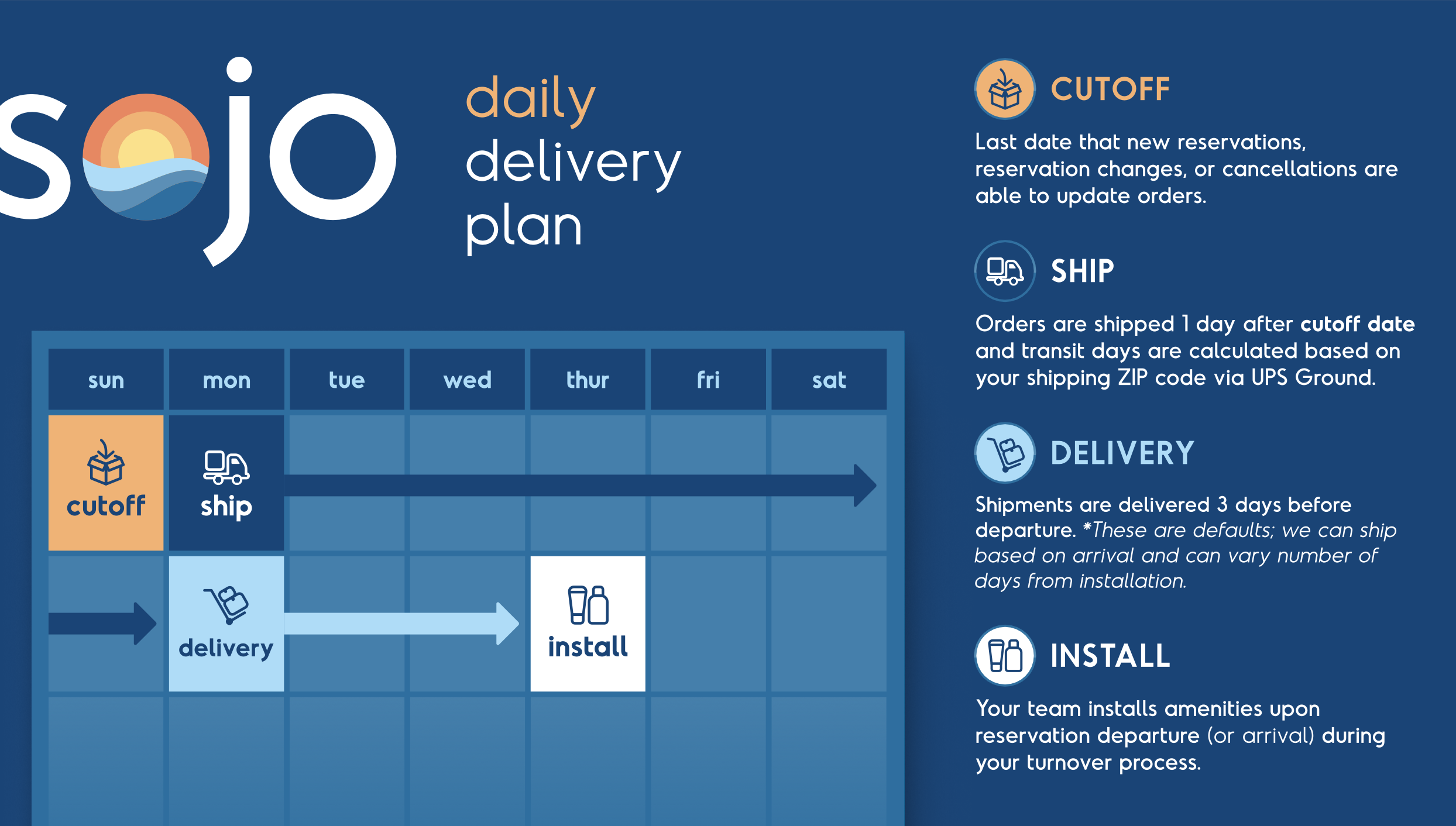 sojo

daily delivery plan

| sun | mon | tue | wed | thur | fri | sat |
|---|---|---|---|---|---|---|
| cutoff | ship | | | | | |
| | delivery | | | install | | |
| | | | | | | |

CUTOFF

Last date that new reservations, reservation changes, or cancellations are able to update orders.

SHIP

Orders are shipped 1 day after cutoff date and transit days are calculated based on your shipping ZIP code via UPS Ground.

DELIVERY

Shipments are delivered 3 days before departure. *These are defaults; we can ship based on arrival and can vary number of days from installation.

INSTALL

Your team installs amenities upon reservation departure (or arrival) during your turnover process.